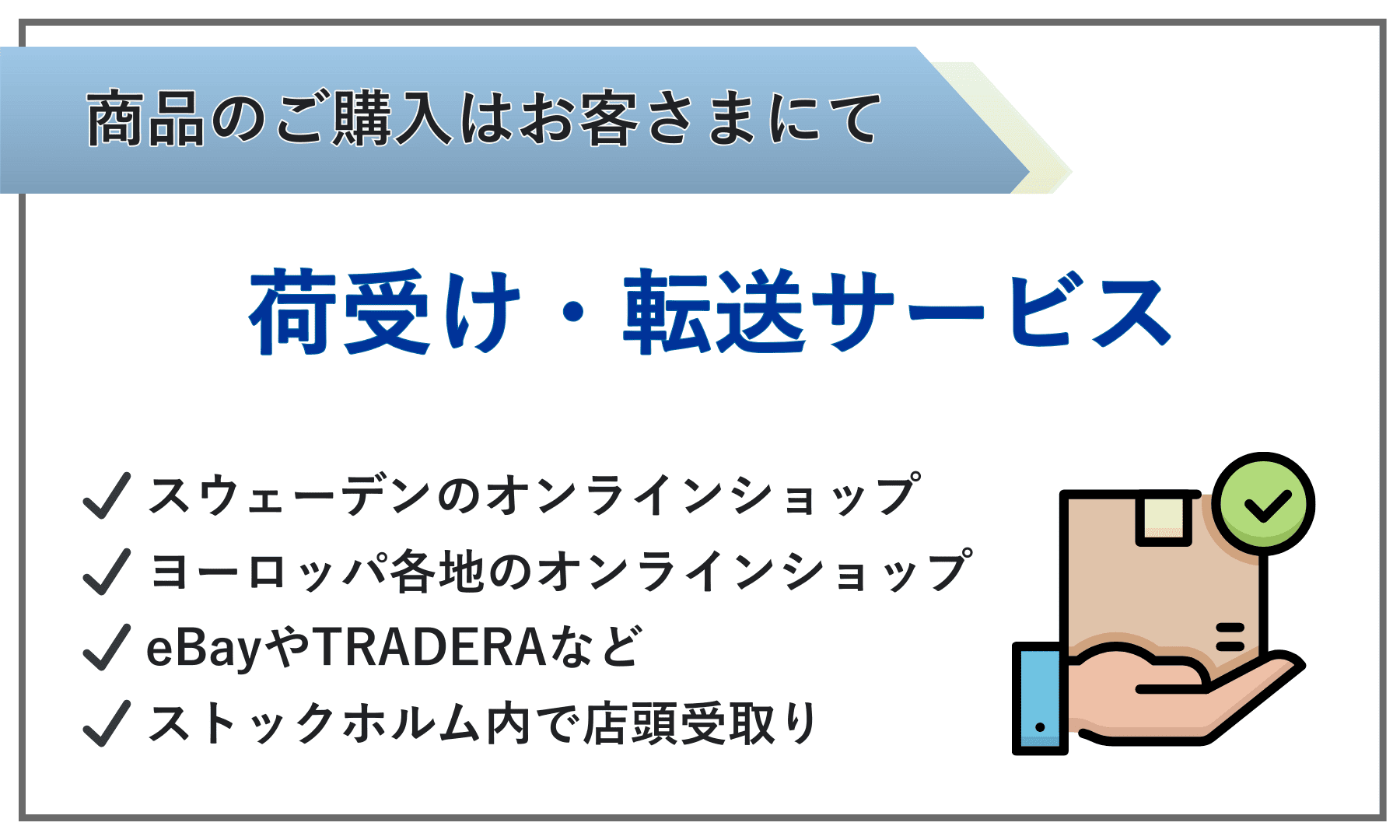 商品のご購入はお客さまにて

荷受け・転送サービス

✓ スウェーデンのオンラインショップ
✓ ヨーロッパ各地のオンラインショップ
✓ eBayやTRADERAなど
✓ ストックホルム内で店頭受取り